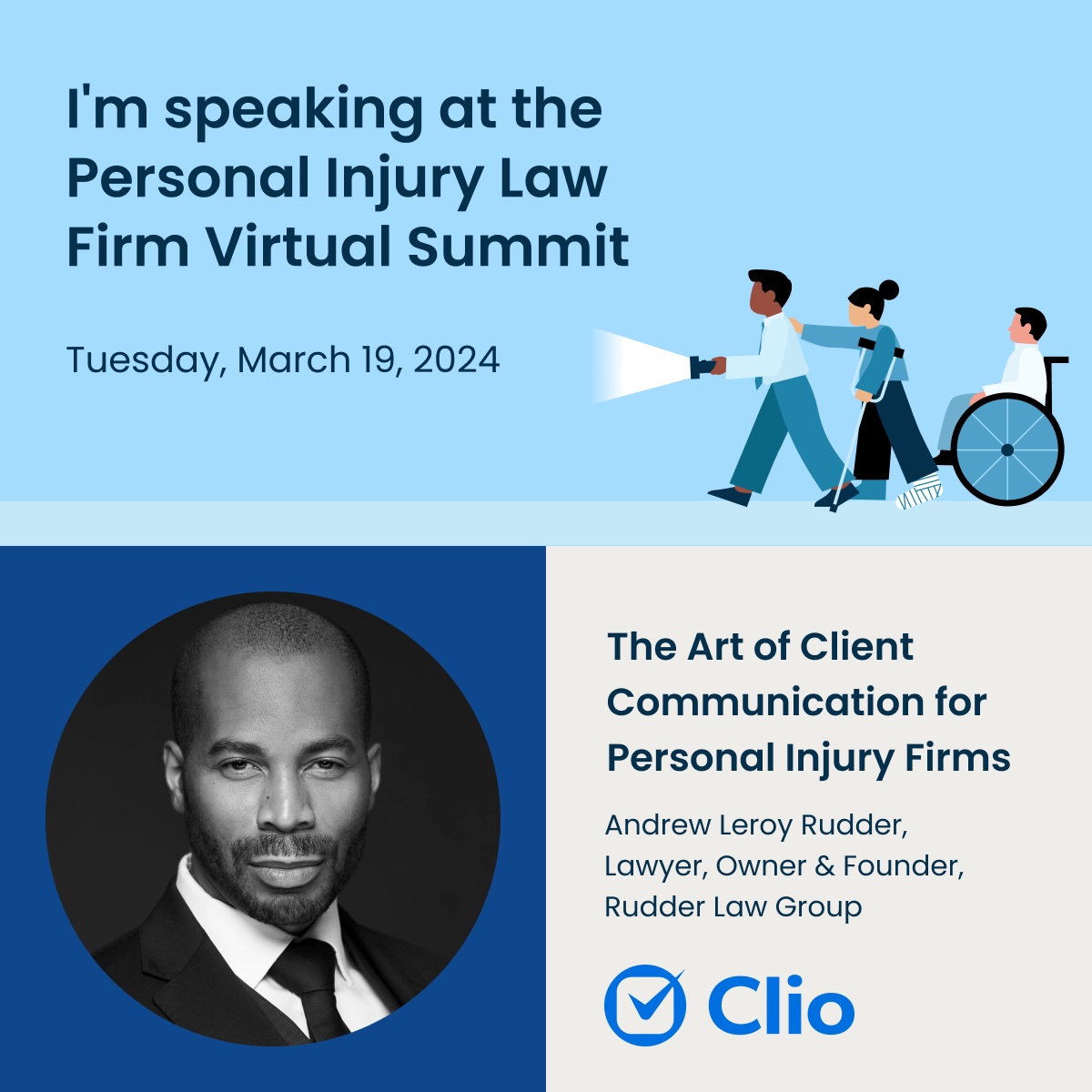 I'm speaking at the Personal Injury Law Firm Virtual Summit

Tuesday, March 19, 2024

The Art of Client Communication for Personal Injury Firms

Andrew Leroy Rudder,
Lawyer, Owner & Founder,
Rudder Law Group

Clio